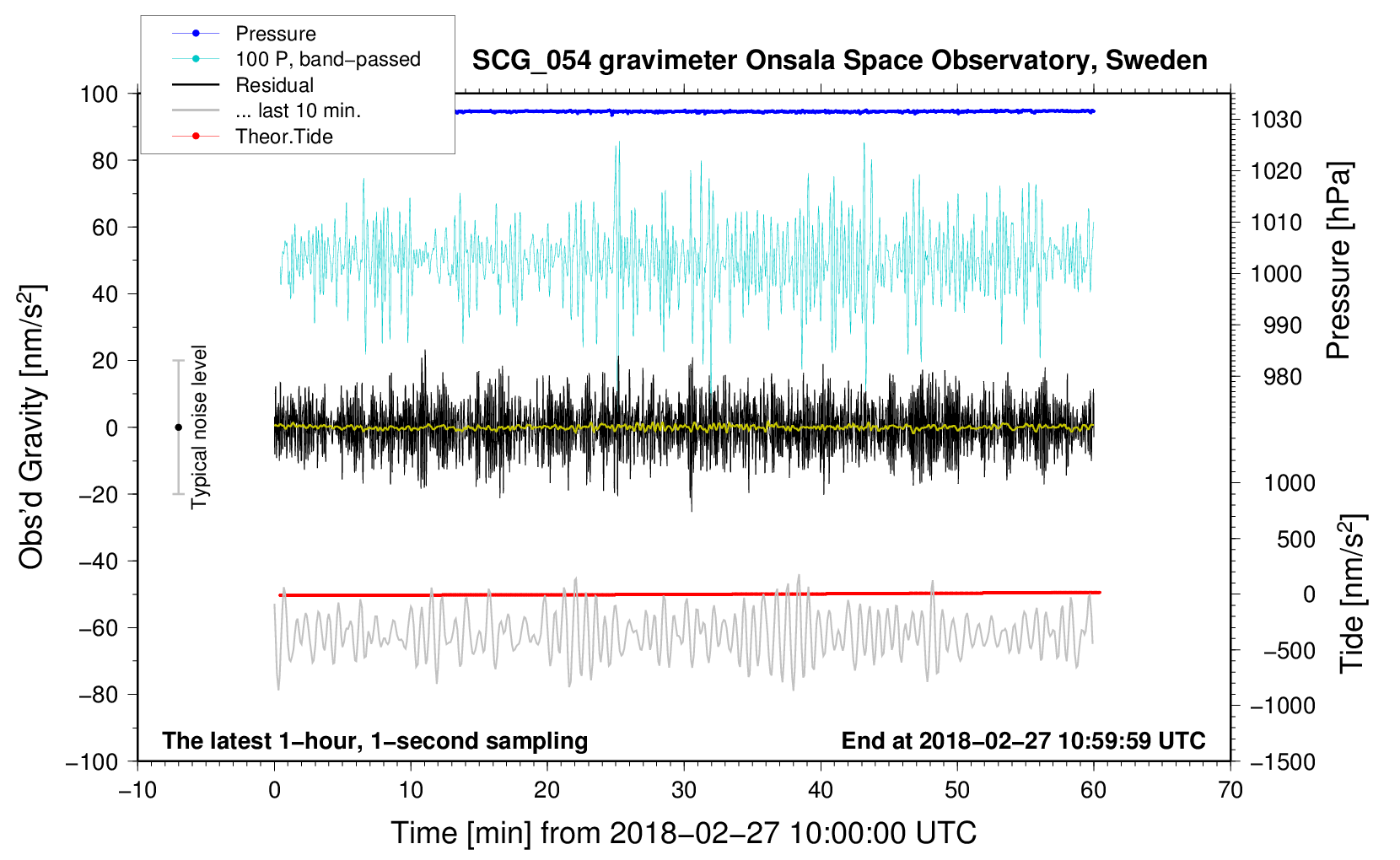 Pressure
100 P, band−passed
Residual
... last 10 min.
Theor.Tide

SCG_054 gravimeter Onsala Space Observatory, Sweden

Obs'd Gravity [nm/s$^2$]
100
80
60
40
20
0
−20
−40
−60
−80
−100

Typical noise level

Pressure [hPa]
1030
1020
1010
1000
990
980

Tide [nm/s$^2$]
1000
500
0
−500
−1000
−1500

The latest 1−hour, 1−second sampling
End at 2018−02−27 10:59:59 UTC

−10
0
10
20
30
40
50
60
70
Time [min] from 2018−02−27 10:00:00 UTC